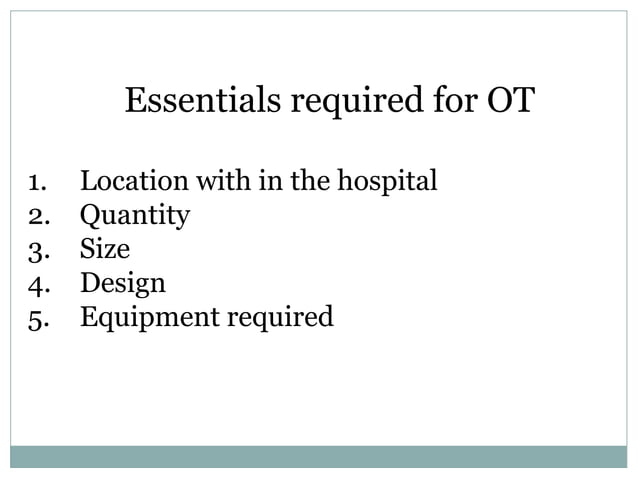 Essentials required for OT

1. Location with in the hospital
2. Quantity
3. Size
4. Design
5. Equipment required